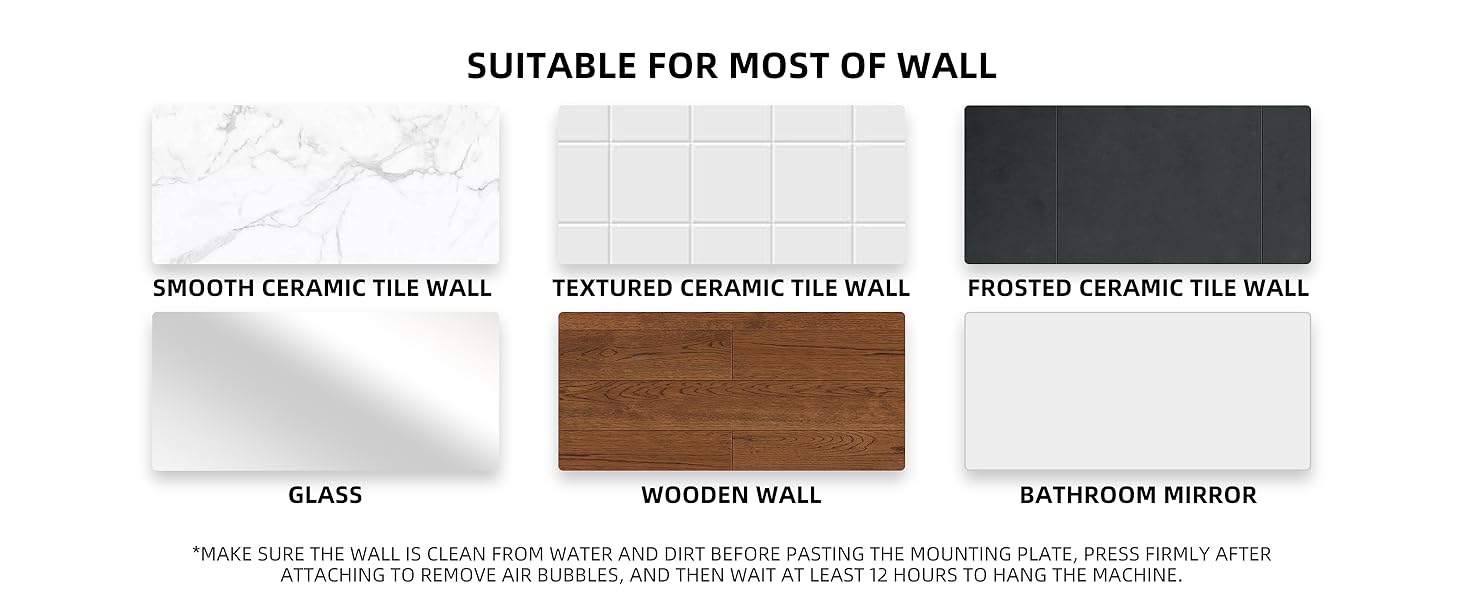 SUITABLE FOR MOST OF WALL

SMOOTH CERAMIC TILE WALL

TEXTURED CERAMIC TILE WALL

FROSTED CERAMIC TILE WALL

GLASS

WOODEN WALL

BATHROOM MIRROR

*MAKE SURE THE WALL IS CLEAN FROM WATER AND DIRT BEFORE PASTING THE MOUNTING PLATE, PRESS FIRMLY AFTER ATTACHING TO REMOVE AIR BUBBLES, AND THEN WAIT AT LEAST 12 HOURS TO HANG THE MACHINE.